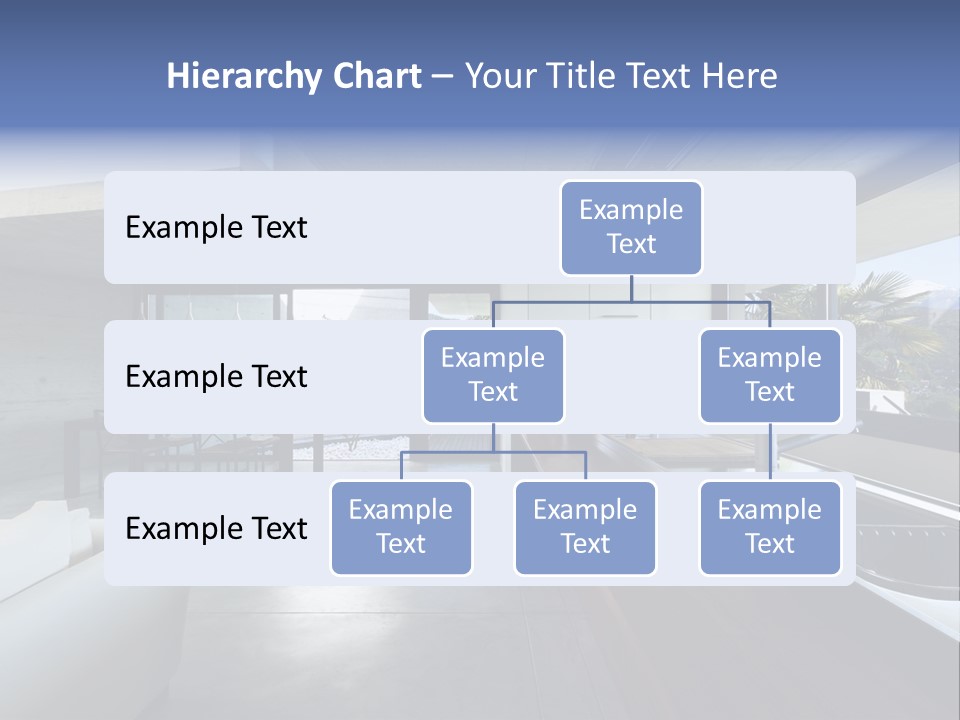 Hierarchy Chart – Your Title Text Here

Example Text

Example Text

Example Text

Example Text

Example Text

Example Text

Example Text

Example Text

Example Text